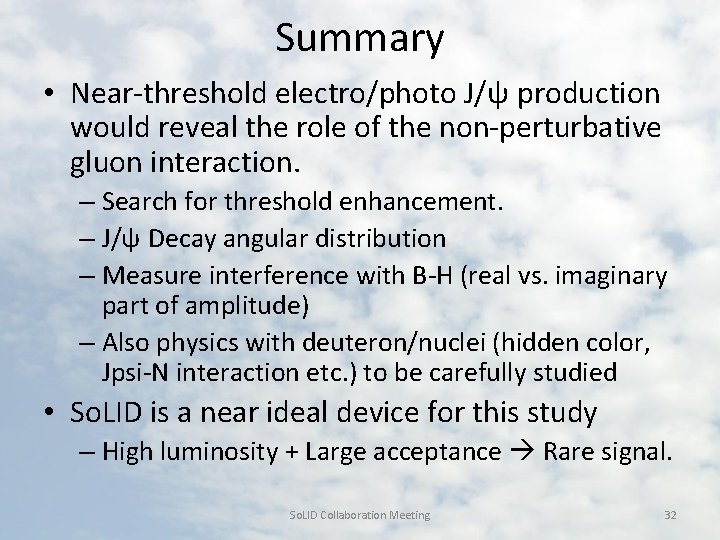 Summary

• Near-threshold electro/photo J/ψ production would reveal the role of the non-perturbative gluon interaction.
– Search for threshold enhancement.
– J/ψ Decay angular distribution
– Measure interference with B-H (real vs. imaginary part of amplitude)
– Also physics with deuteron/nuclei (hidden color, Jpsi-N interaction etc.) to be carefully studied
• SoLID is a near ideal device for this study
– High luminosity + Large acceptance → Rare signal.

SoLID Collaboration Meeting

32